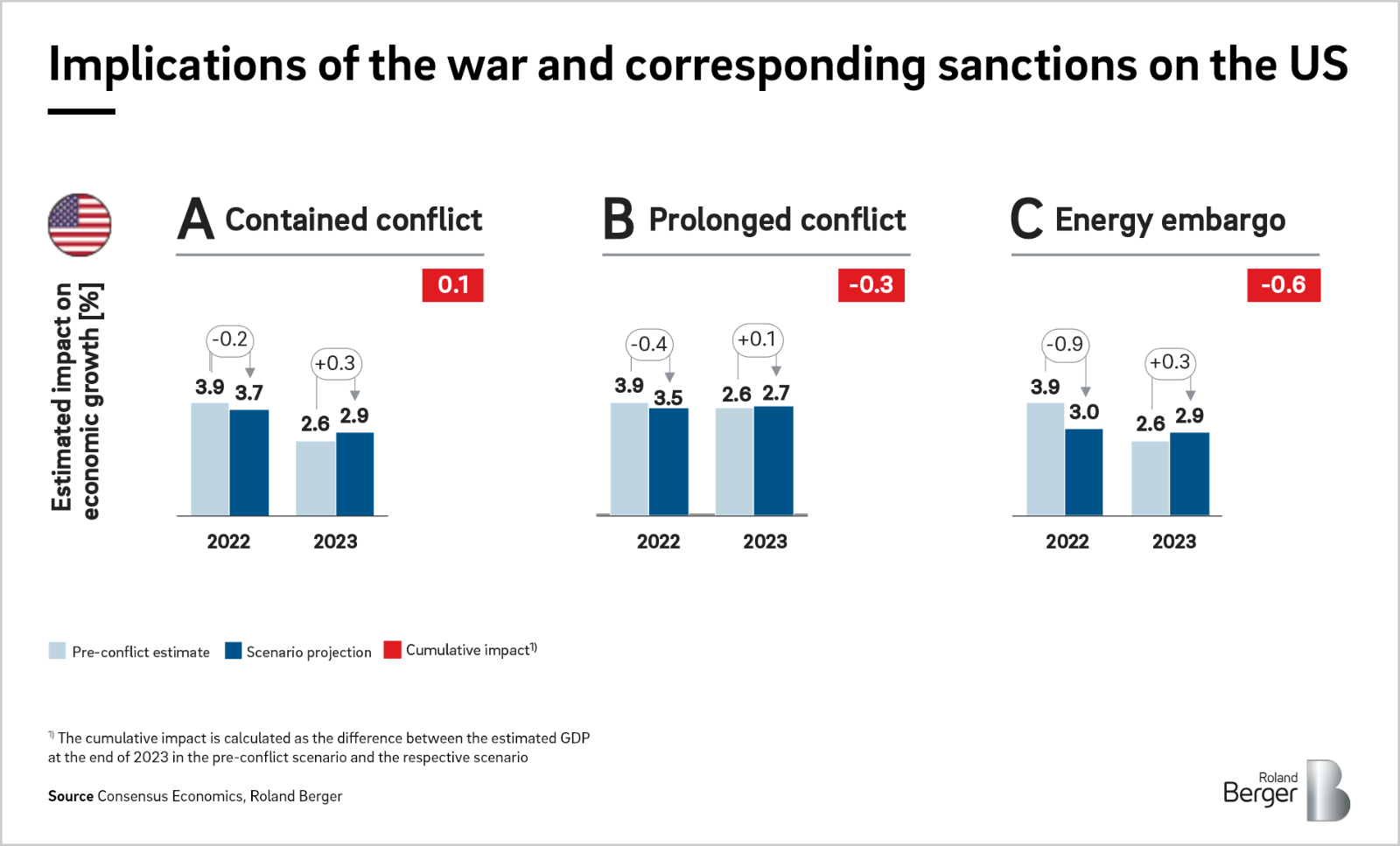 Implications of the war and corresponding sanctions on the US

Estimated impact on economic growth [%]

A Contained conflict

0.1

-0.2

+0.3

3.9 3.7

2.6 2.9

2022 2023

B Prolonged conflict

-0.3

-0.4

+0.1

3.9 3.5

2.6 2.7

2022 2023

C Energy embargo

-0.6

-0.9

+0.3

3.9 3.0

2.6 2.9

2022 2023

Pre-conflict estimate Scenario projection Cumulative impact$^{1)}$

$^{1)}$ The cumulative impact is calculated as the difference between the estimated GDP at the end of 2023 in the pre-conflict scenario and the respective scenario

Source Consensus Economics, Roland Berger

Roland Berger